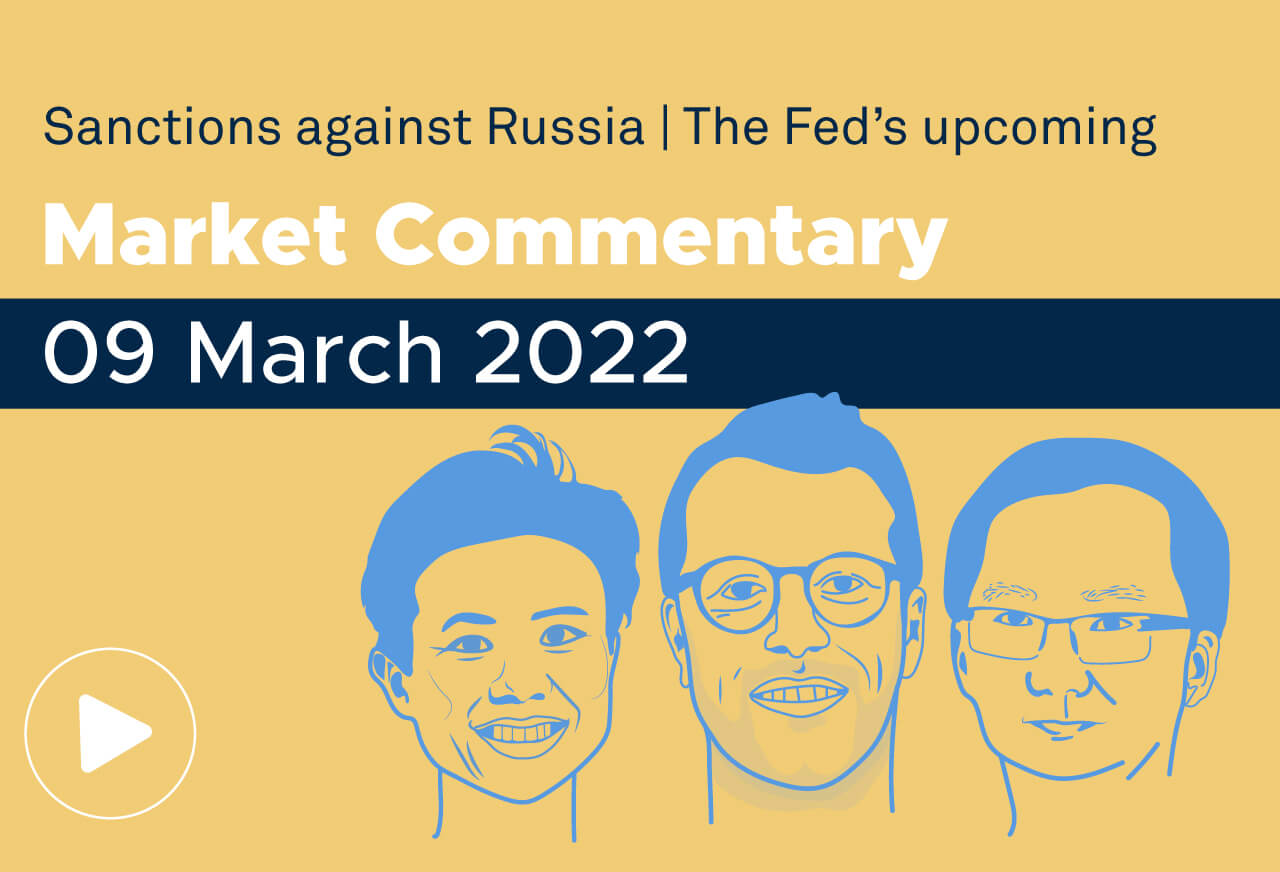 Sanctions against Russia | The Fed's upcoming

Market Commentary

09 March 2022